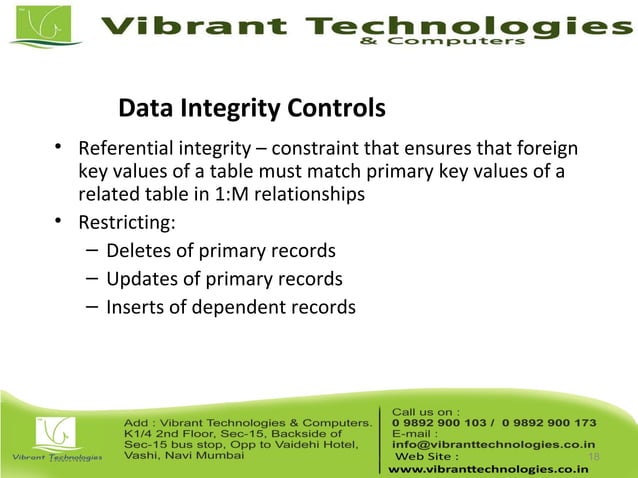 Vibrant Technologies
& Computers

Data Integrity Controls

• Referential integrity – constraint that ensures that foreign key values of a table must match primary key values of a related table in 1:M relationships
• Restricting:
– Deletes of primary records
– Updates of primary records
– Inserts of dependent records

Vibrant Technologies

Add : Vibrant Technologies & Computers. K1/4 2nd Floor, Sec-15, Backside of Sec-15 bus stop, Opp to Vaidehi Hotel, Vashi, Navi Mumbai

Call us on :
0 9892 900 103 / 0 9892 900 173
E-mail :
info@vibranttechnologies.co.in
Web Site :
www.vibranttechnologies.co.in

18